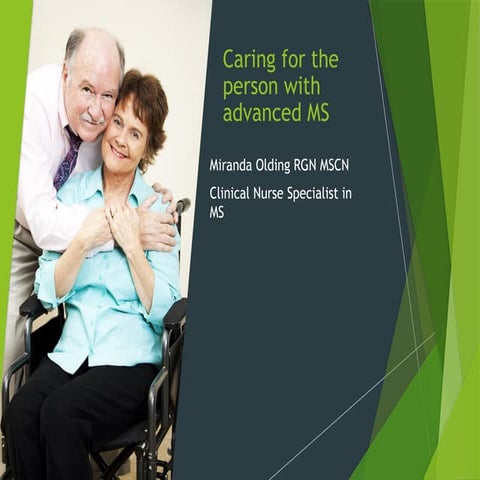 Caring for the person with advanced MS

Miranda Olding RGN MSCN

Clinical Nurse Specialist in MS